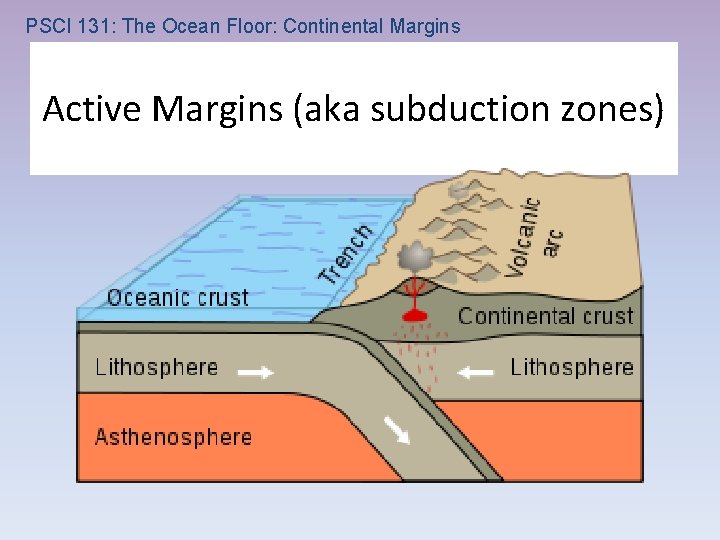 PSCI 131: The Ocean Floor: Continental Margins

Active Margins (aka subduction zones)

Trench

Volcanic arc

Oceanic crust

Continental crust

Lithosphere

Lithosphere

Asthenosphere